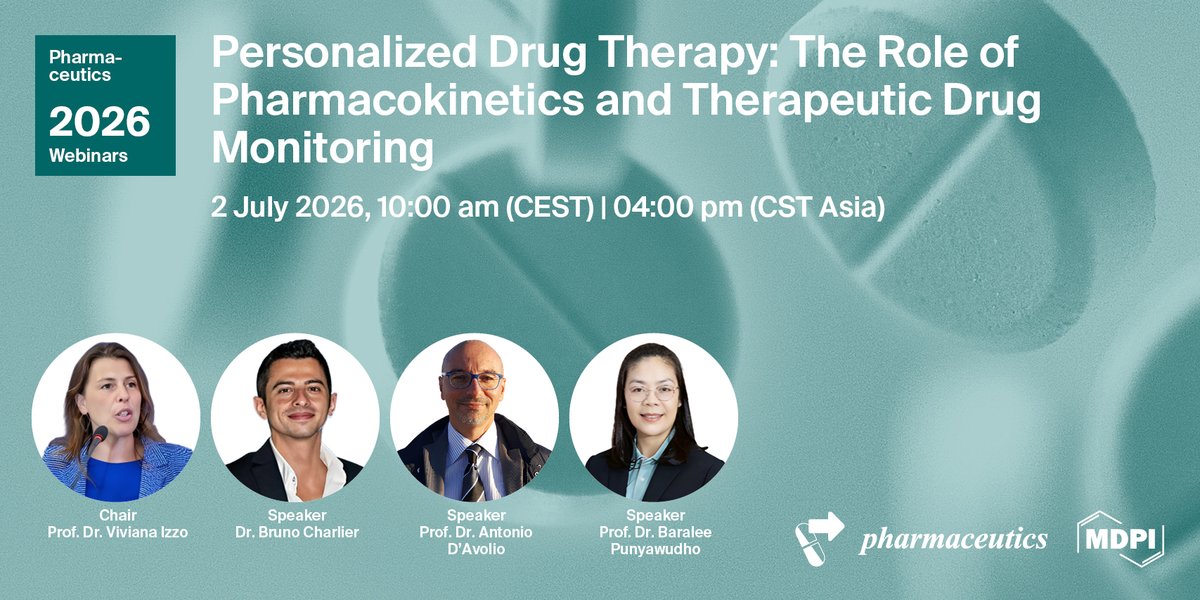 Pharmaceutics
2026
Webinars

Personalized Drug Therapy: The Role of Pharmacokinetics and Therapeutic Drug Monitoring

2 July 2026, 10:00 am (CEST) | 04:00 pm (CST Asia)

Chair
Prof. Dr. Viviana Izzo

Speaker
Dr. Bruno Charlier

Speaker
Prof. Dr. Antonio D'Avolio

Speaker
Prof. Dr. Baralee Punyawudho

pharmaceutics

MDPI